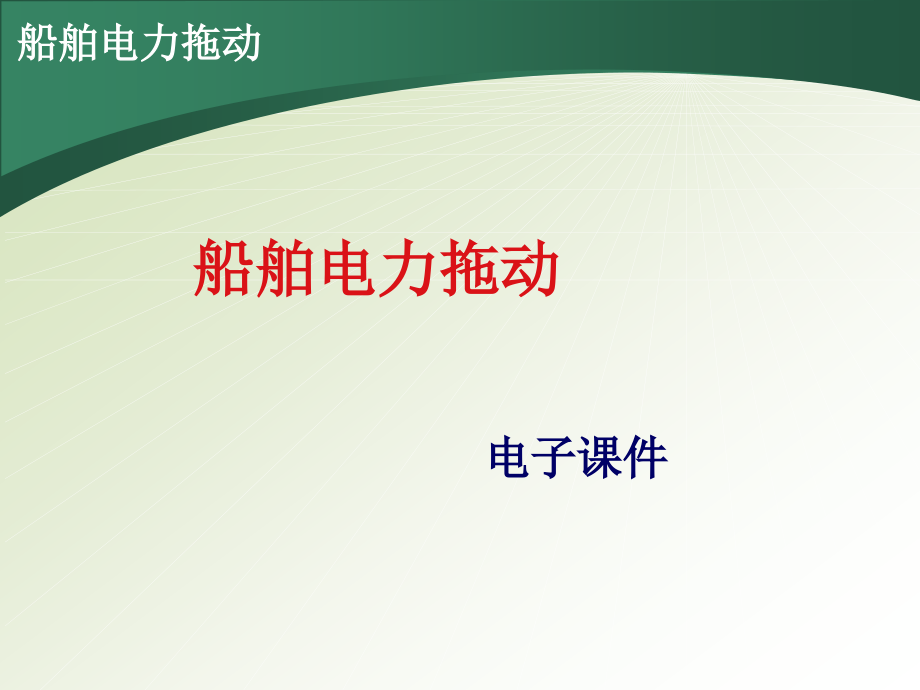 船舶电力拖动

船舶电力拖动

电子课件